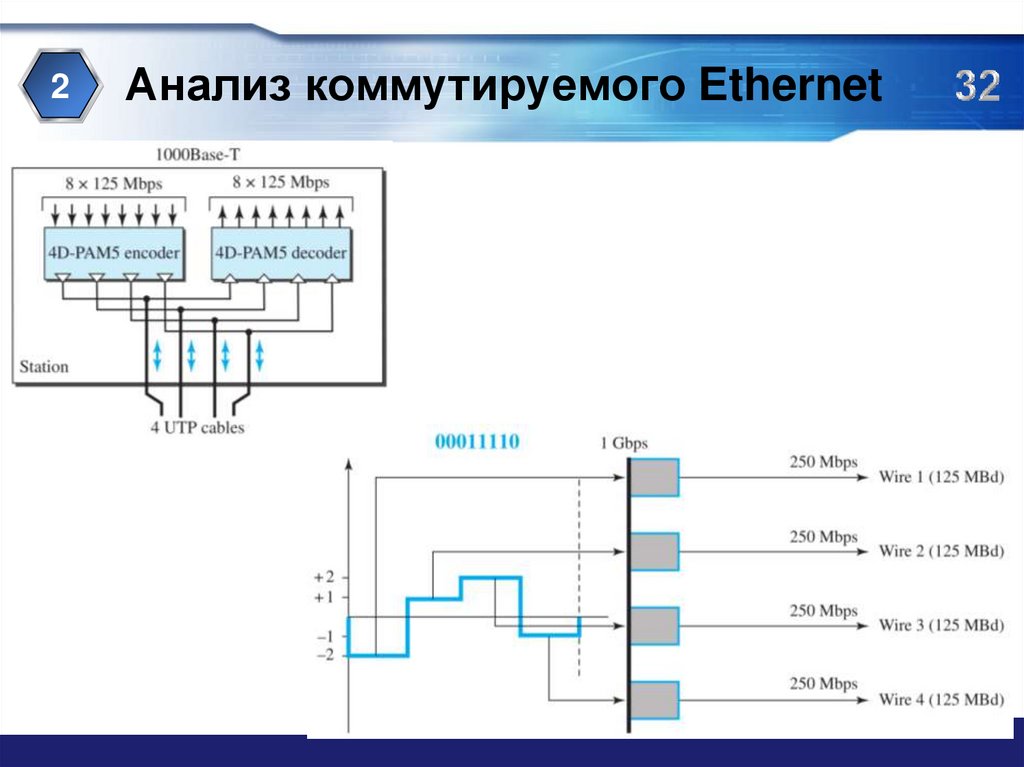 2 Анализ коммутируемого Ethernet 32

1000Base-T

8 × 125 Mbps

8 × 125 Mbps

4D-PAM5 encoder

4D-PAM5 decoder

Station

4 UTP cables

00011110

1 Gbps

+2
+1
−1
−2

250 Mbps
Wire 1 (125 MBd)

250 Mbps
Wire 2 (125 MBd)

250 Mbps
Wire 3 (125 MBd)

250 Mbps
Wire 4 (125 MBd)